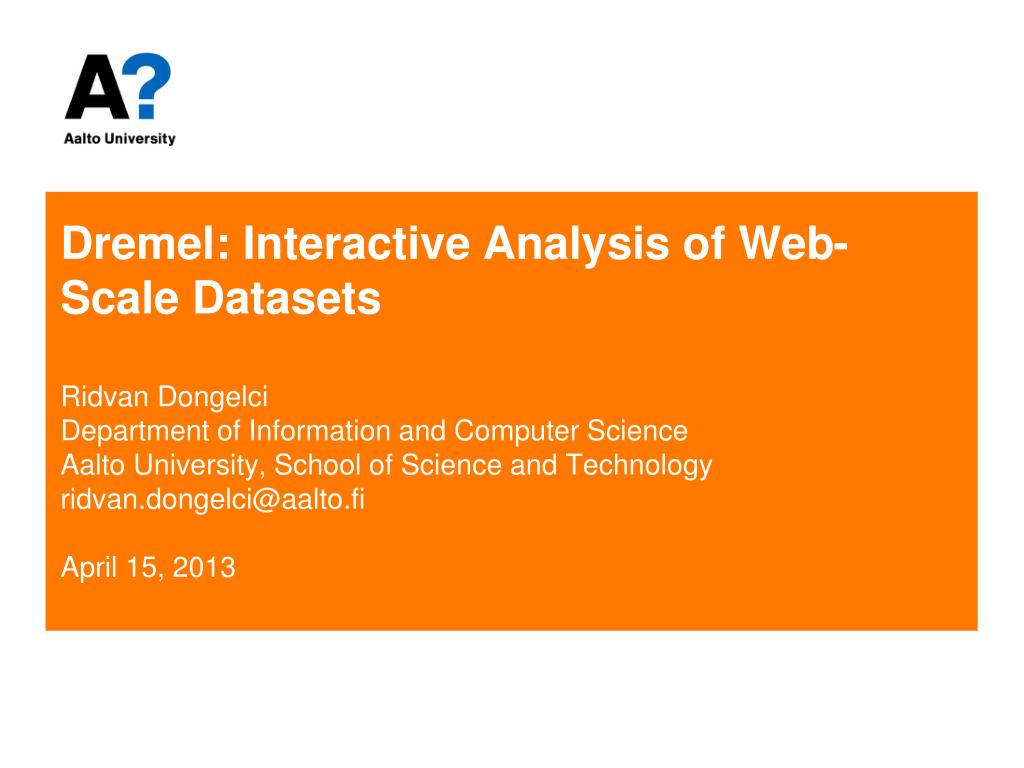 A?
Aalto University

Dremel: Interactive Analysis of Web-Scale Datasets

Ridvan Dongelci
Department of Information and Computer Science
Aalto University, School of Science and Technology
ridvan.dongelci@aalto.fi

April 15, 2013